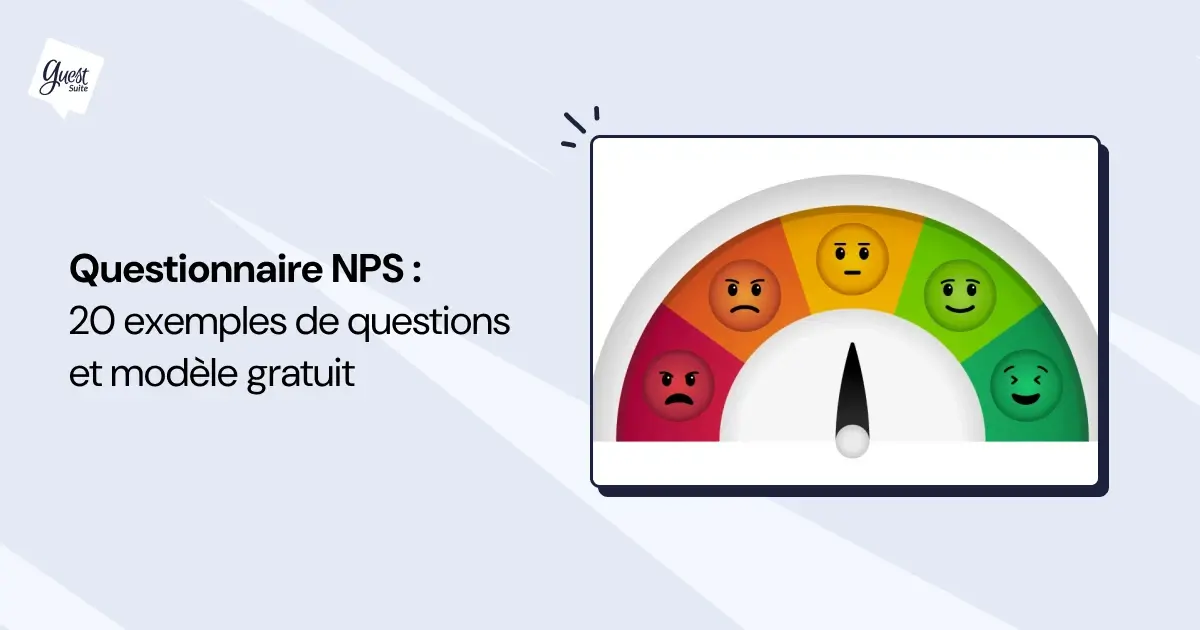 Guest
Suite

Questionnaire NPS :
20 exemples de questions et modèle gratuit